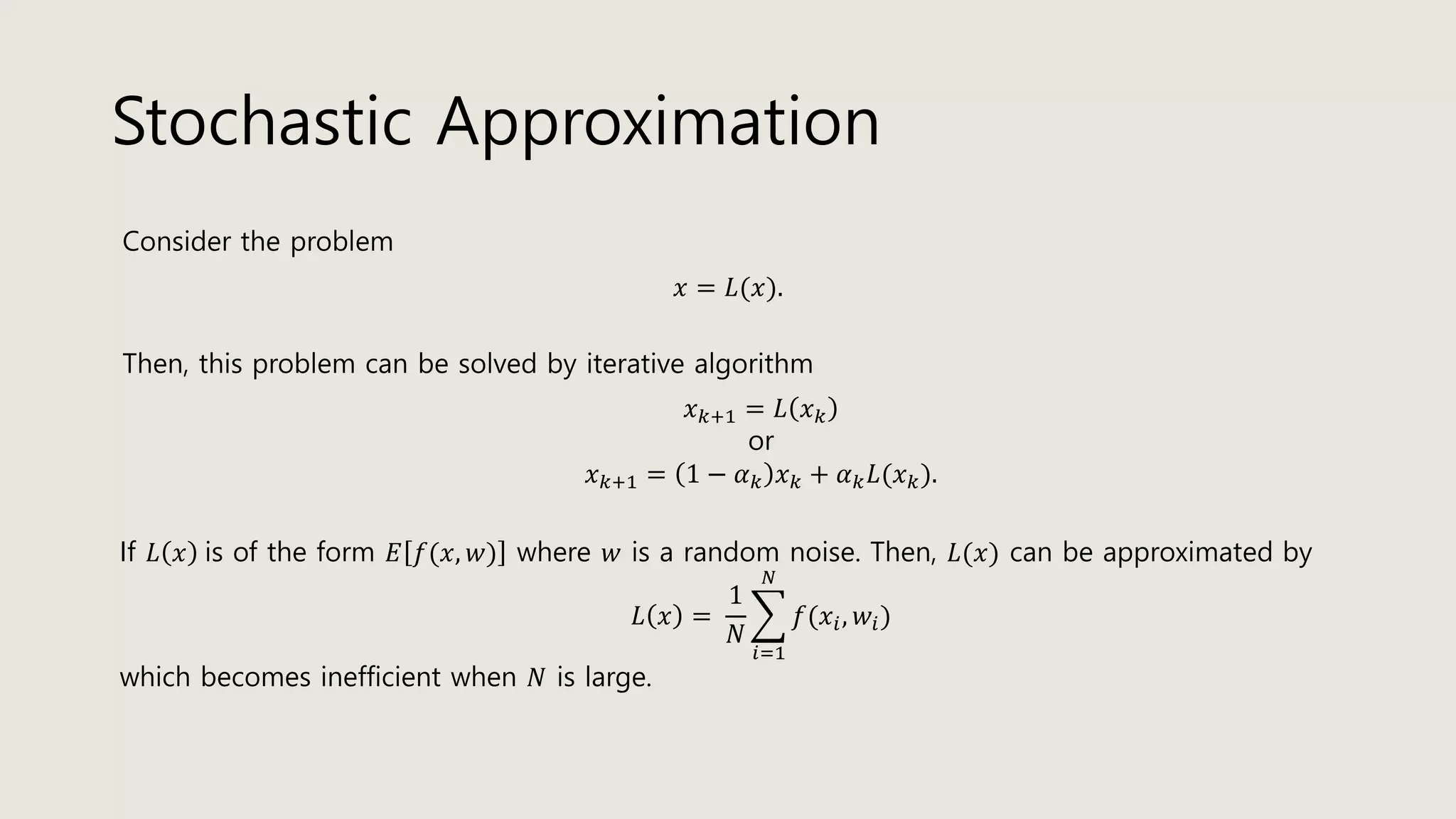 Stochastic Approximation

Consider the problem

$x = L(x).$

Then, this problem can be solved by iterative algorithm

$x_{k+1} = L(x_k)$
or
$x_{k+1} = (1 - \alpha_k)x_k + \alpha_k L(x_k).$

If $L(x)$ is of the form $E[f(x, w)]$ where $w$ is a random noise. Then, $L(x)$ can be approximated by

$L(x) = \frac{1}{N}\sum_{i=1}^{N} f(x_i, w_i)$

which becomes inefficient when $N$ is large.